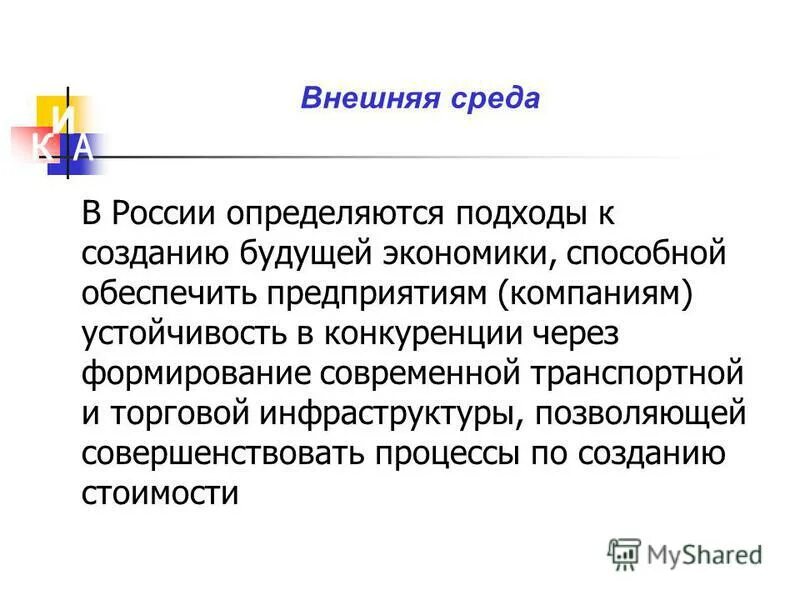 И
К А

Внешняя среда

В России определяются подходы к созданию будущей экономики, способной обеспечить предприятиям (компаниям) устойчивость в конкуренции через формирование современной транспортной и торговой инфраструктуры, позволяющей совершенствовать процессы по созданию стоимости

MyShared